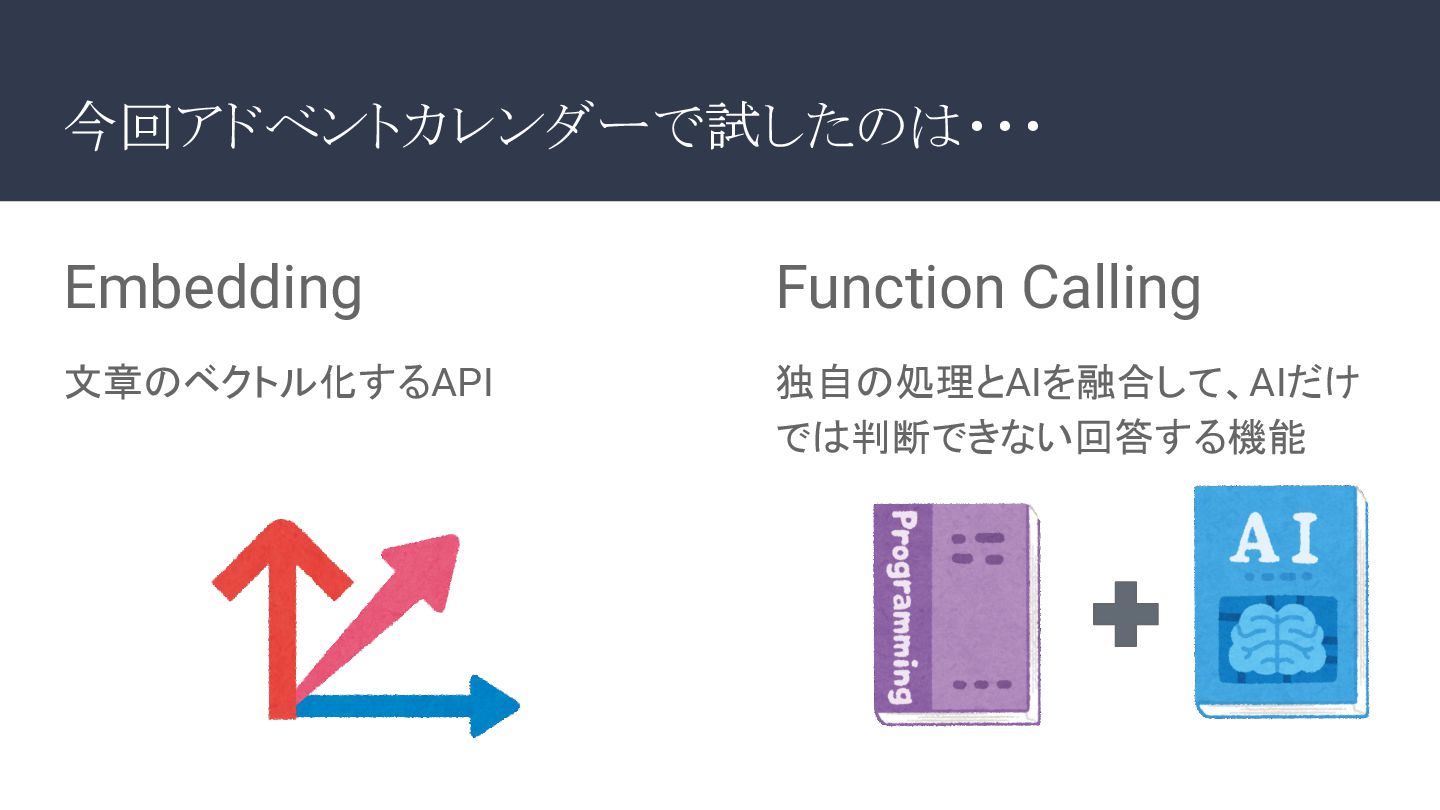 今回アドベントカレンダーで試したのは・・・

Embedding

文章のベクトル化するAPI

Function Calling

独自の処理とAIを融合して、AIだけでは判断できない回答する機能

Programming

AI